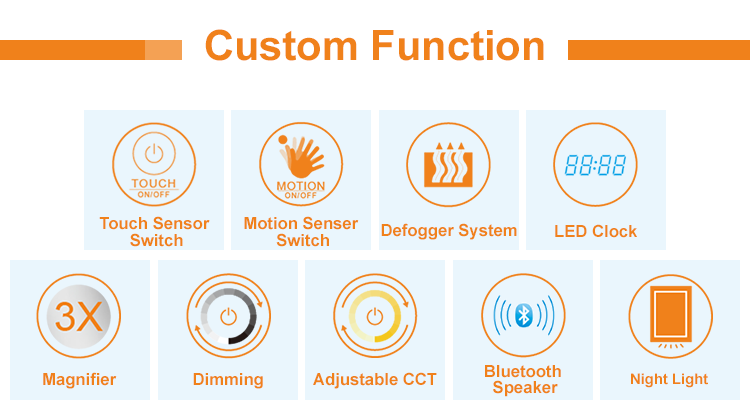 Custom Function

TOUCH
ON/OFF
Touch Sensor Switch

MOTION
ON/OFF
Motion Senser Switch

Defogger System

88:88
LED Clock

3X
Magnifier

Dimming

Adjustable CCT

Bluetooth Speaker

Night Light